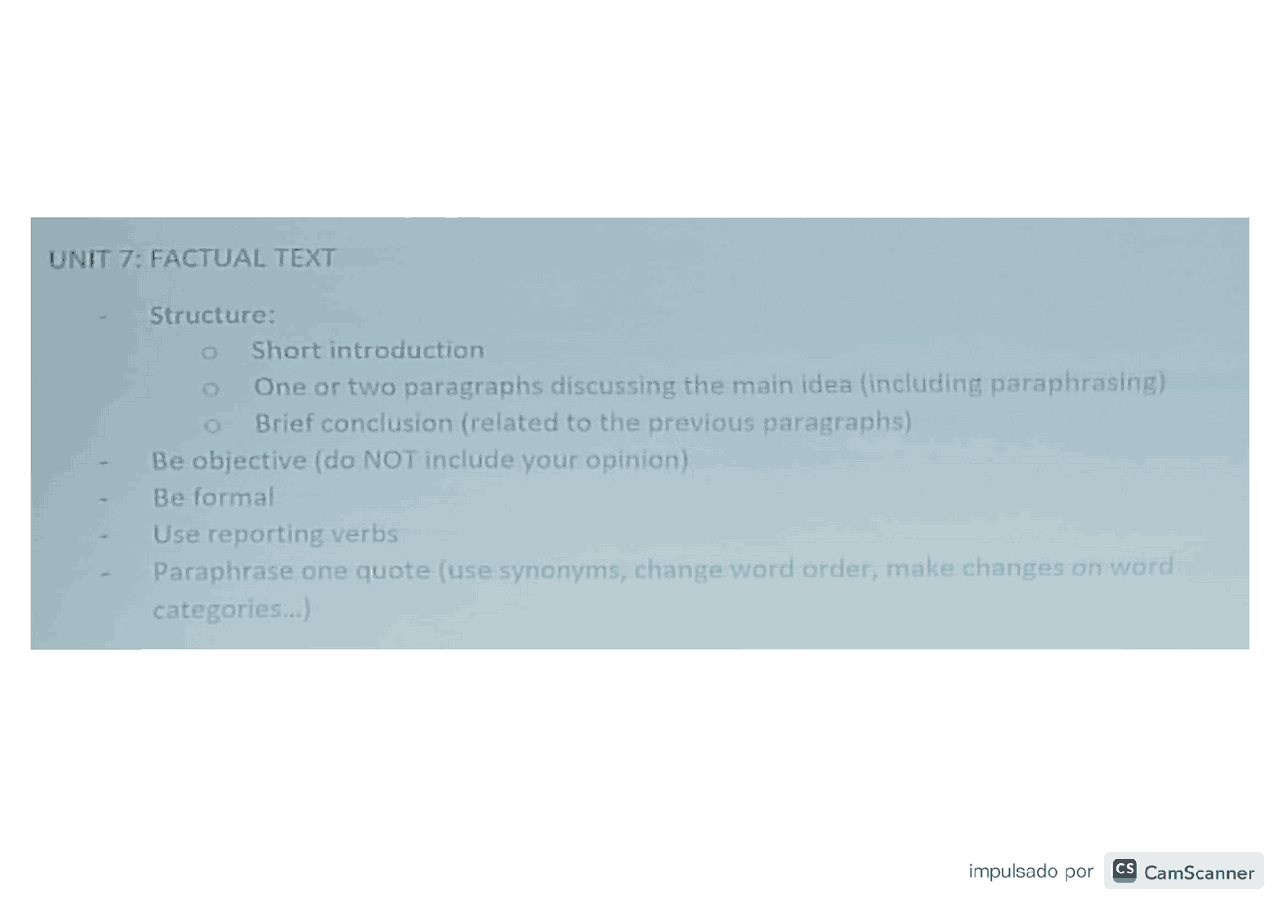 UNIT 7: FACTUAL TEXT

- Structure:
  o Short introduction
  o One or two paragraphs discussing the main idea (including paraphrasing)
  o Brief conclusion (related to the previous paragraphs)
- Be objective (do NOT include your opinion)
- Be formal
- Use reporting verbs
- Paraphrase one quote (use synonyms, change word order, make changes on word categories...)

impulsado por CS CamScanner